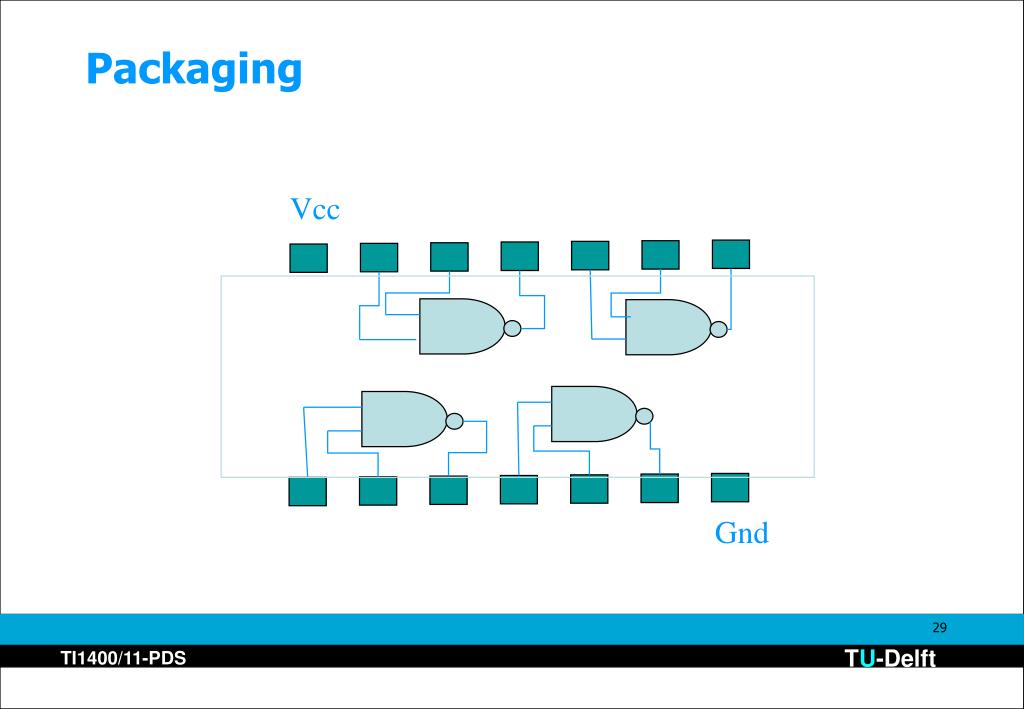 Packaging

Vcc

Gnd

29

TI1400/11-PDS

TU-Delft